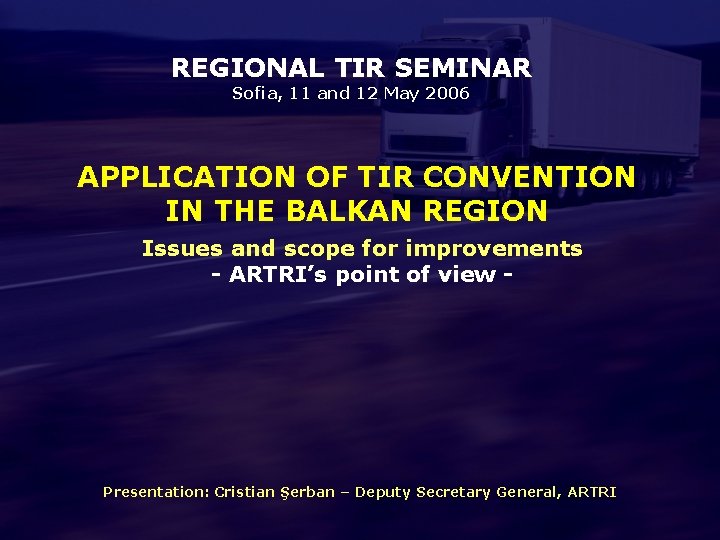 REGIONAL TIR SEMINAR
Sofia, 11 and 12 May 2006

APPLICATION OF TIR CONVENTION IN THE BALKAN REGION

Issues and scope for improvements
- ARTRI's point of view -

Presentation: Cristian Şerban – Deputy Secretary General, ARTRI